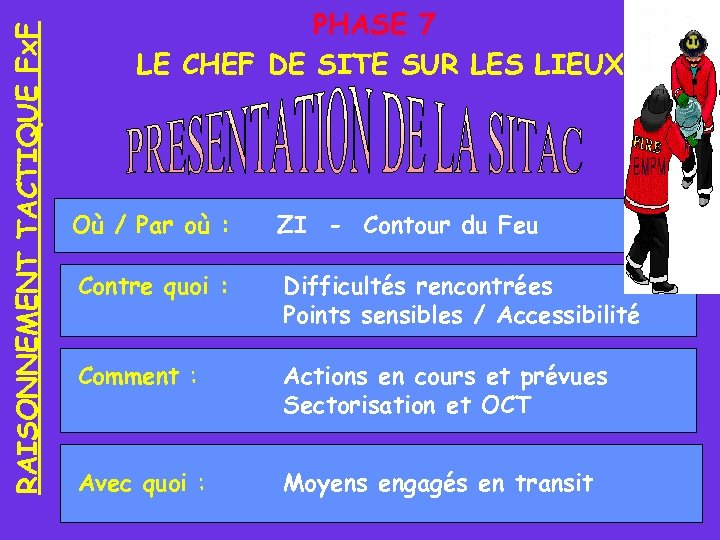 RAISONNEMENT TACTIQUE FxF

PHASE 7

LE CHEF DE SITE SUR LES LIEUX

PRESENTATION DE LA SITAC

FIRE
EMPM

Où / Par où : ZI - Contour du Feu

Contre quoi : Difficultés rencontrées
Points sensibles / Accessibilité

Comment : Actions en cours et prévues
Sectorisation et OCT

Avec quoi : Moyens engagés en transit